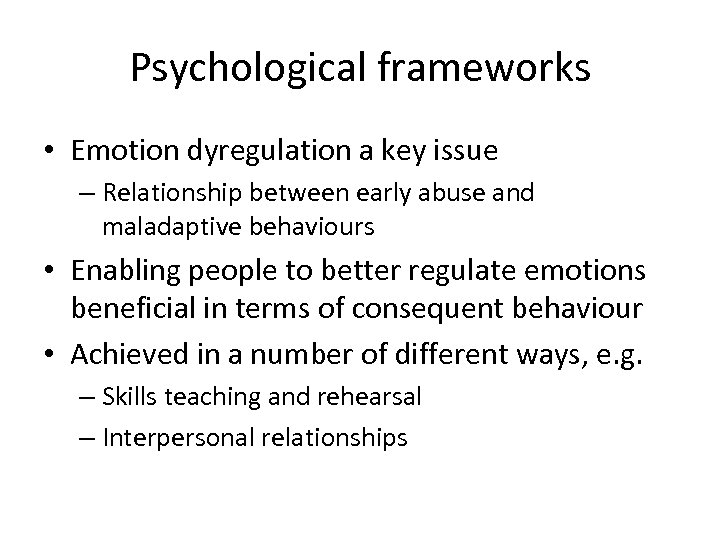 Psychological frameworks

• Emotion dyregulation a key issue
– Relationship between early abuse and maladaptive behaviours

• Enabling people to better regulate emotions beneficial in terms of consequent behaviour

• Achieved in a number of different ways, e.g.
– Skills teaching and rehearsal
– Interpersonal relationships